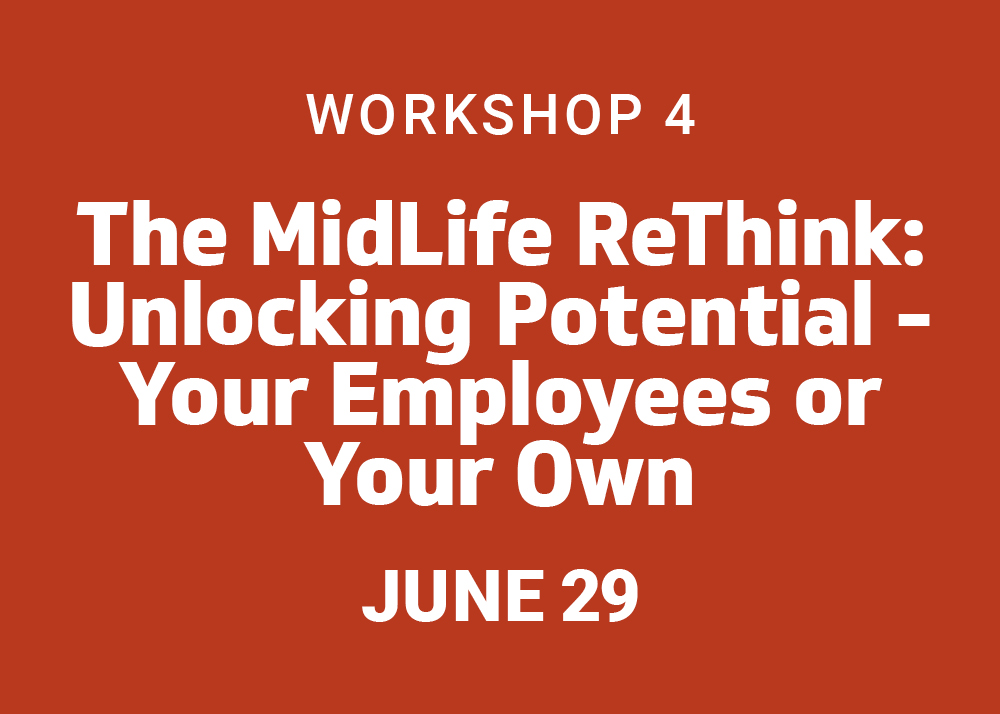 WORKSHOP 4

The MidLife ReThink: Unlocking Potential - Your Employees or Your Own

JUNE 29